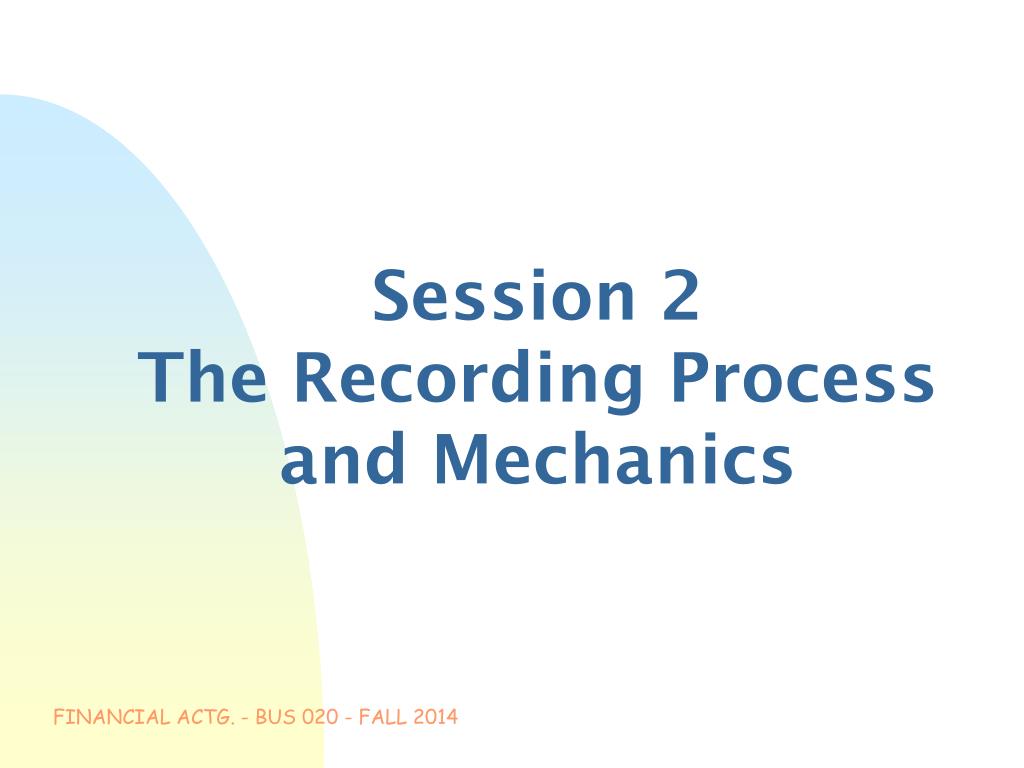 Session 2
The Recording Process and Mechanics

FINANCIAL ACTG. - BUS 020 - FALL 2014